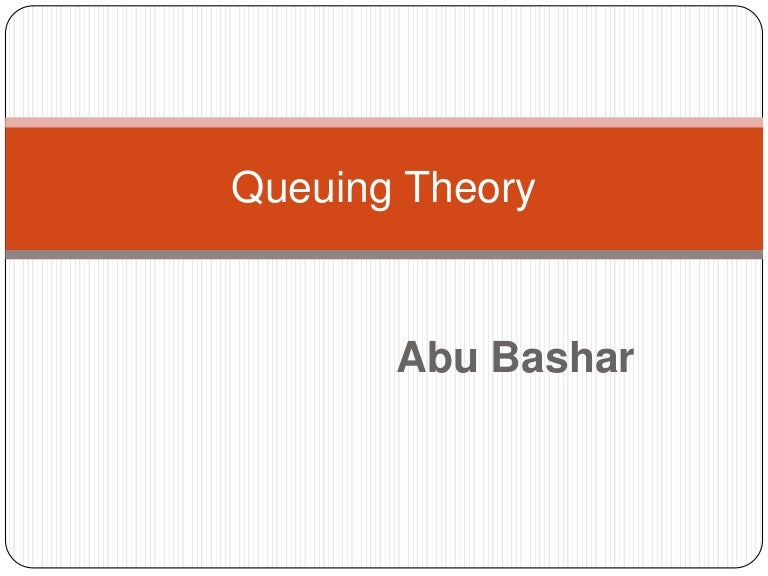 Queuing Theory

Abu Bashar